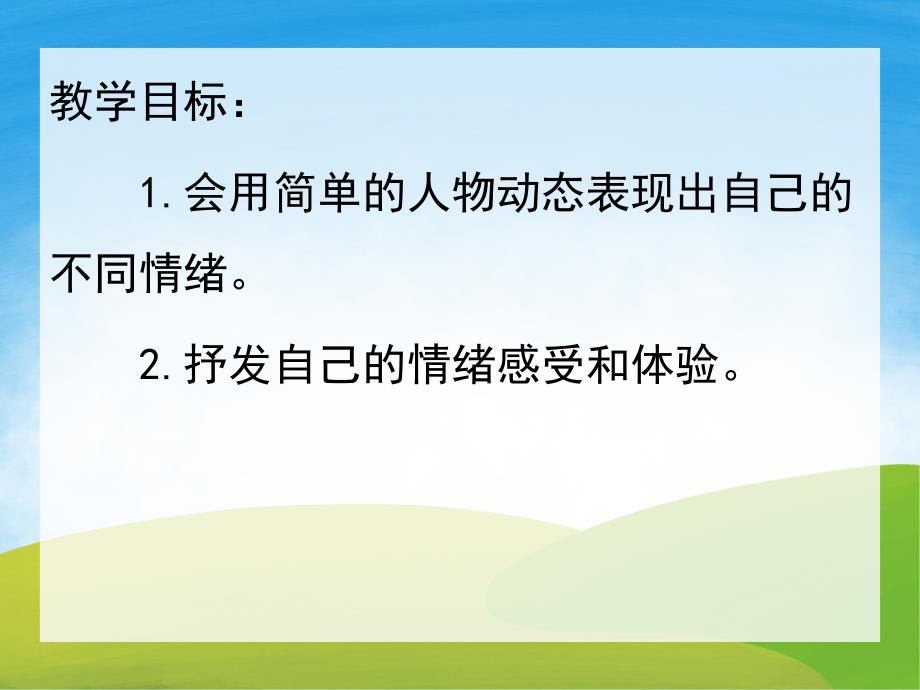 教学目标：

1. 会用简单的人物动态表现出自己的不同情绪。

2. 抒发自己的情绪感受和体验。